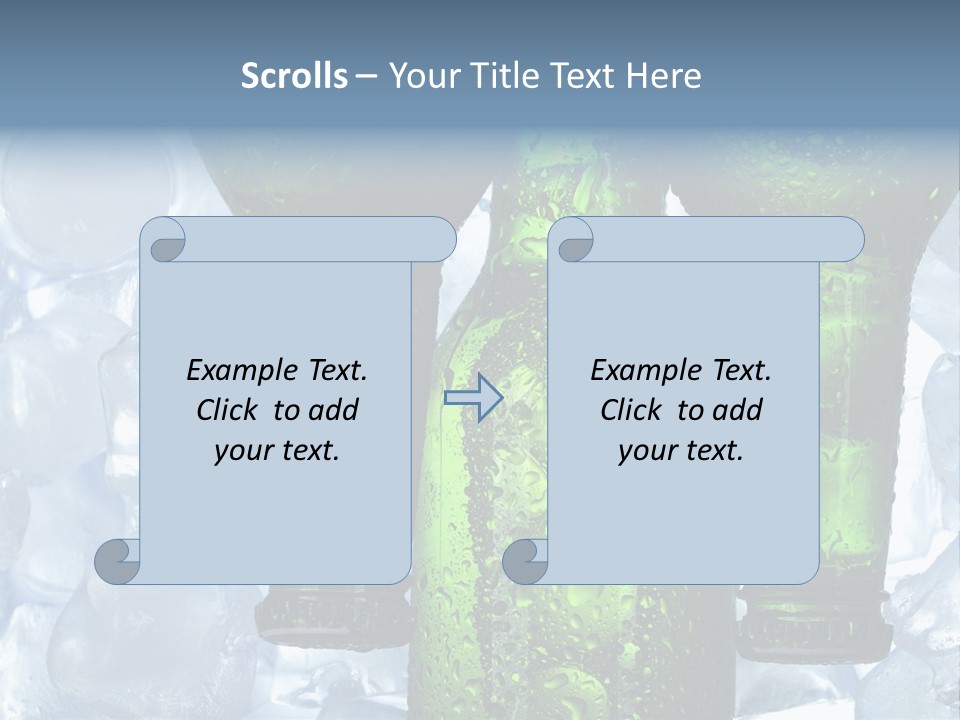 Scrolls – Your Title Text Here

Example Text. Click to add your text.

Example Text. Click to add your text.